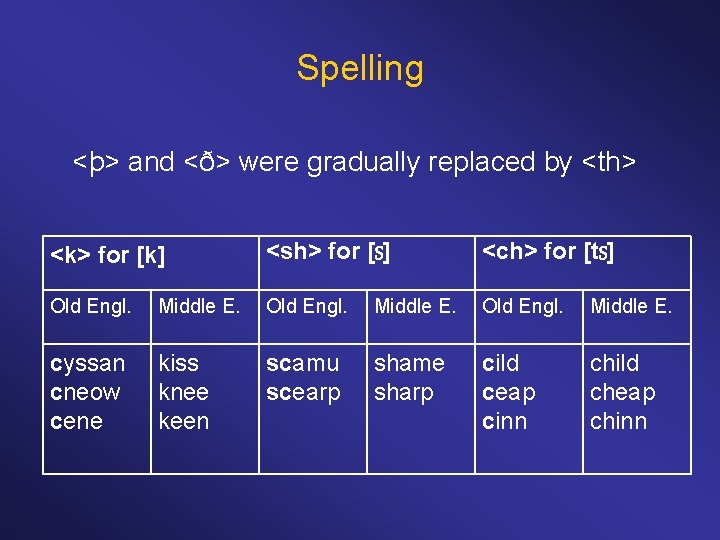 Spelling

<þ> and <ð> were gradually replaced by <th>

| <k> for [k] | | <sh> for [ʂ] | | <ch> for [tʂ] | |
|---|---|---|---|---|---|
| Old Engl. | Middle E. | Old Engl. | Middle E. | Old Engl. | Middle E. |
| cyssan cneow cene | kiss knee keen | scamu scearp | shame sharp | cild ceap cinn | child cheap chinn |